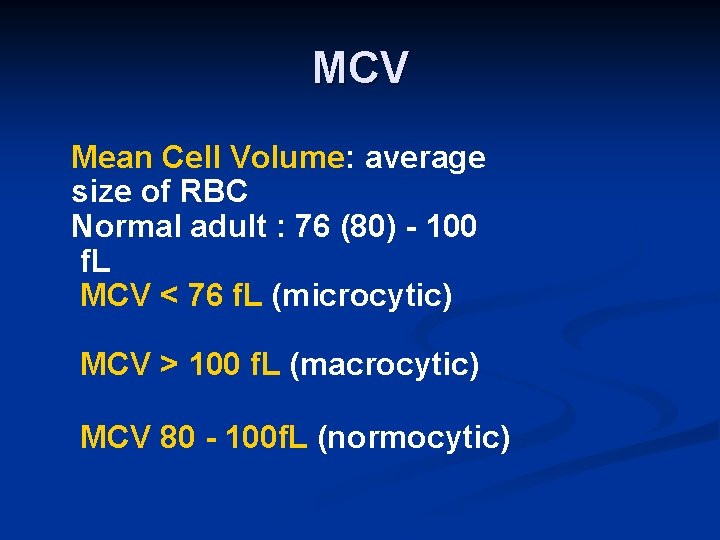 MCV

Mean Cell Volume: average size of RBC
Normal adult : 76 (80) - 100 fL
MCV < 76 fL (microcytic)

MCV > 100 fL (macrocytic)

MCV 80 - 100fL (normocytic)